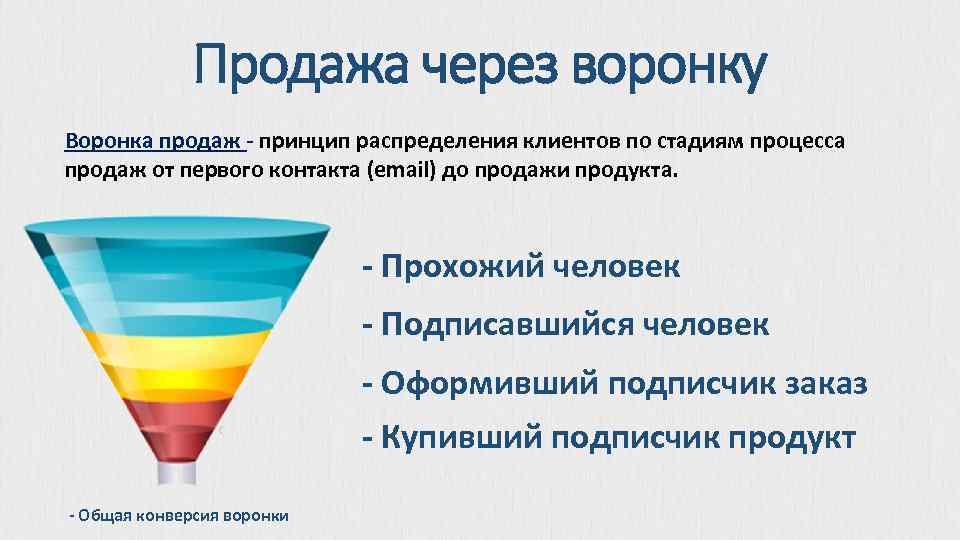 Продажа через воронку

Воронка продаж - принцип распределения клиентов по стадиям процесса продаж от первого контакта (email) до продажи продукта.

- Прохожий человек

- Подписавшийся человек

- Оформивший подписчик заказ

- Купивший подписчик продукт

- Общая конверсия воронки